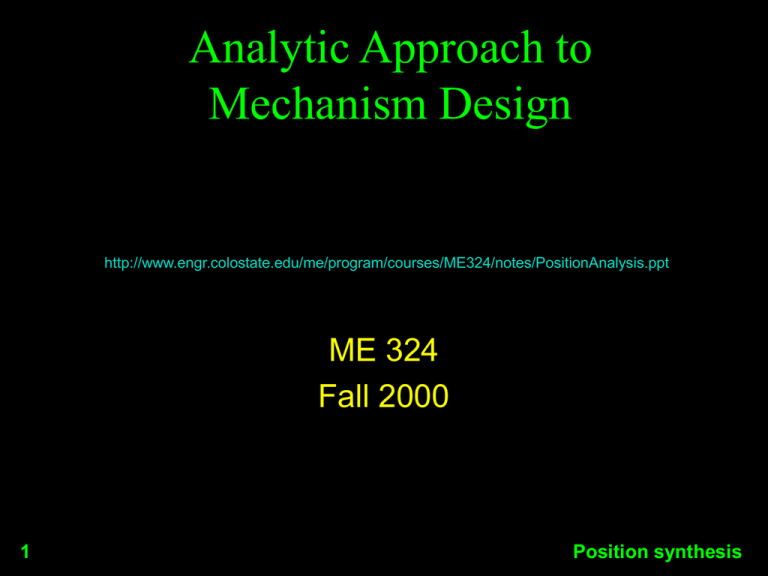 Analytic Approach to Mechanism Design

http://www.engr.colostate.edu/me/program/courses/ME324/notes/PositionAnalysis.ppt

ME 324
Fall 2000

1

Position synthesis